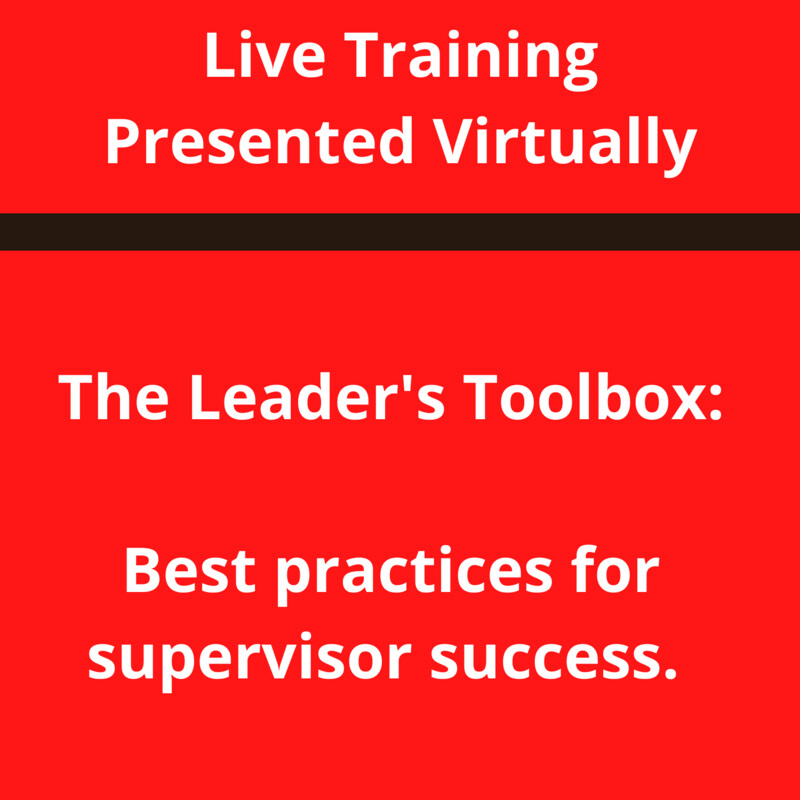 Live Training
Presented Virtually

The Leader's Toolbox:

Best practices for supervisor success.